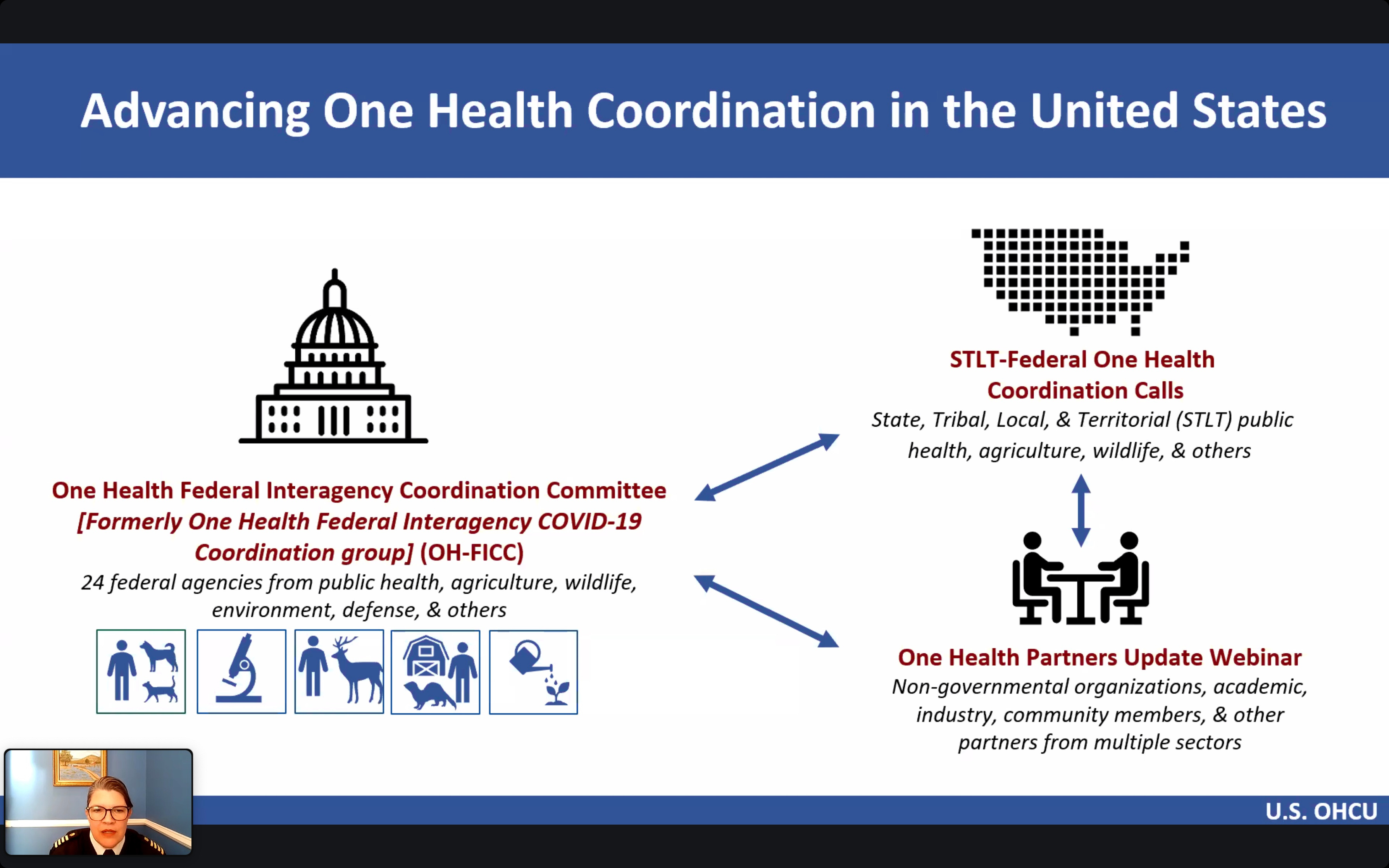 Advancing One Health Coordination in the United States

One Health Federal Interagency Coordination Committee [Formerly One Health Federal Interagency COVID-19 Coordination group] (OH-FICC)

24 federal agencies from public health, agriculture, wildlife, environment, defense, & others

STLT-Federal One Health Coordination Calls

State, Tribal, Local, & Territorial (STLT) public health, agriculture, wildlife, & others

One Health Partners Update Webinar

Non-governmental organizations, academic, industry, community members, & other partners from multiple sectors

U.S. OHCU